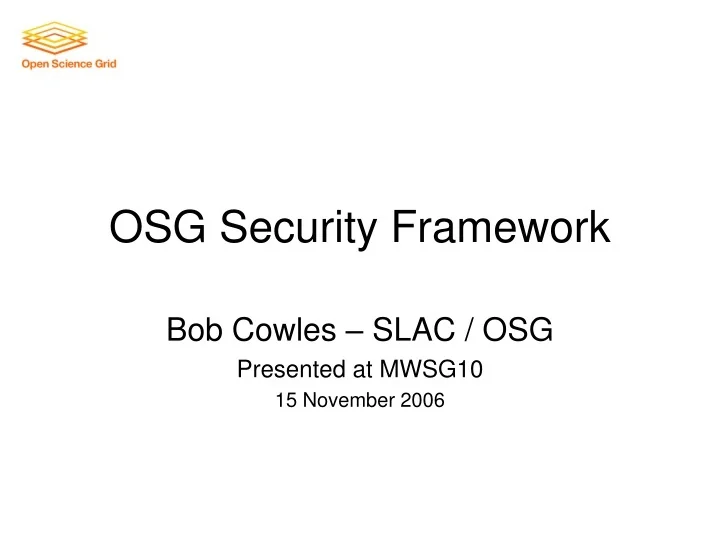 Open Science Grid

OSG Security Framework

Bob Cowles – SLAC / OSG

Presented at MWSG10

15 November 2006